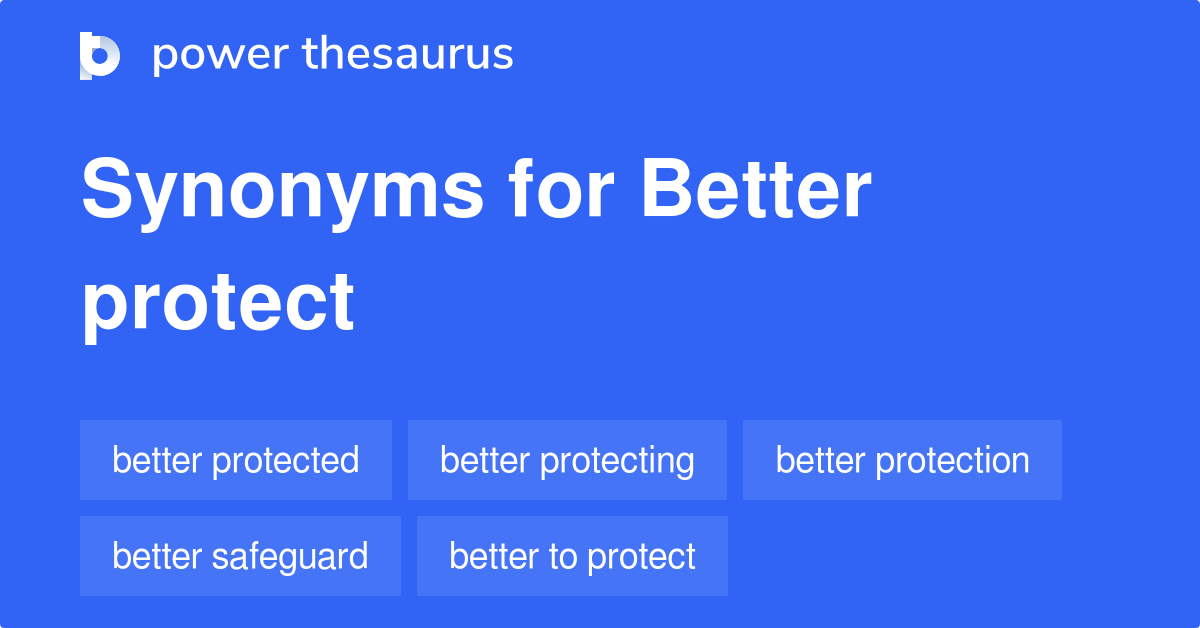 power thesaurus

Synonyms for Better protect

better protected
better protecting
better protection
better safeguard
better to protect